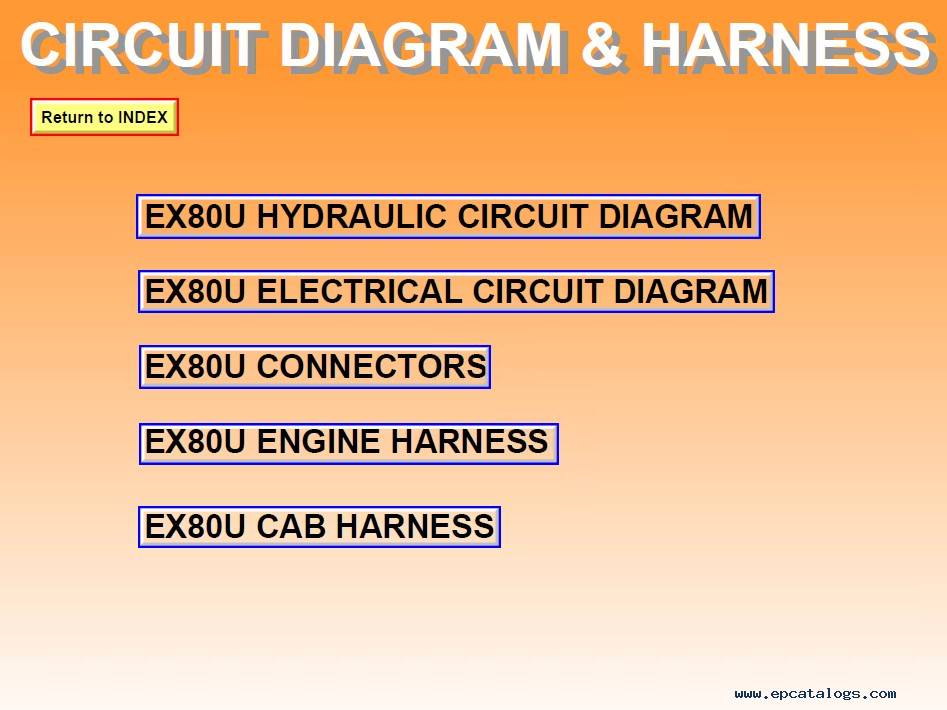 CIRCUIT DIAGRAM & HARNESS

Return to INDEX

EX80U HYDRAULIC CIRCUIT DIAGRAM

EX80U ELECTRICAL CIRCUIT DIAGRAM

EX80U CONNECTORS

EX80U ENGINE HARNESS

EX80U CAB HARNESS

www.epcatalogs.com